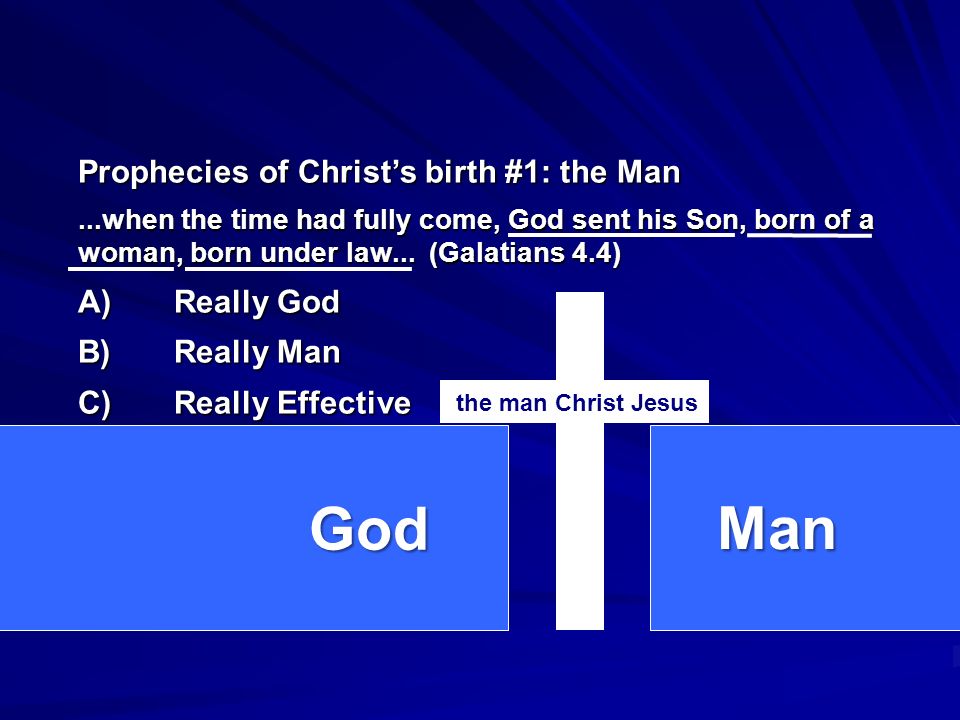 Prophecies of Christ's birth #1: the Man

...when the time had fully come, God sent his Son, born of a woman, born under law... (Galatians 4.4)

A) Really God

B) Really Man

C) Really Effective

the man Christ Jesus

God

Man